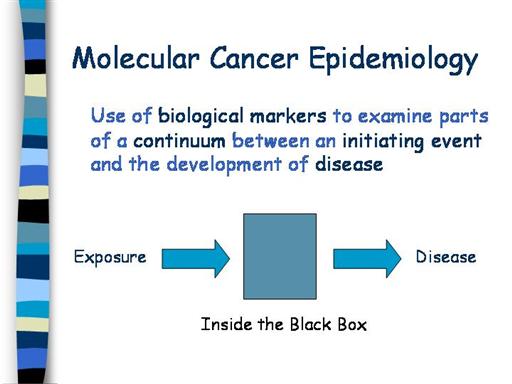 Molecular Cancer Epidemiology

Use of biological markers to examine parts of a continuum between an initiating event and the development of disease

Exposure

Disease

Inside the Black Box